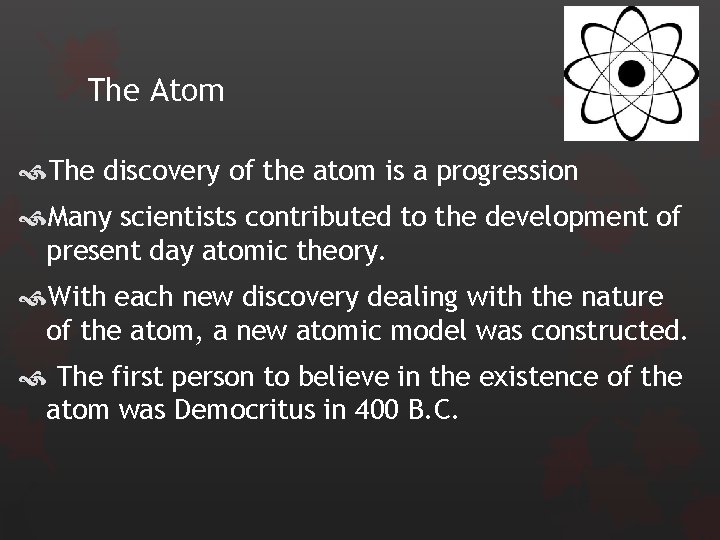 The Atom

The discovery of the atom is a progression

Many scientists contributed to the development of present day atomic theory.

With each new discovery dealing with the nature of the atom, a new atomic model was constructed.

The first person to believe in the existence of the atom was Democritus in 400 B.C.